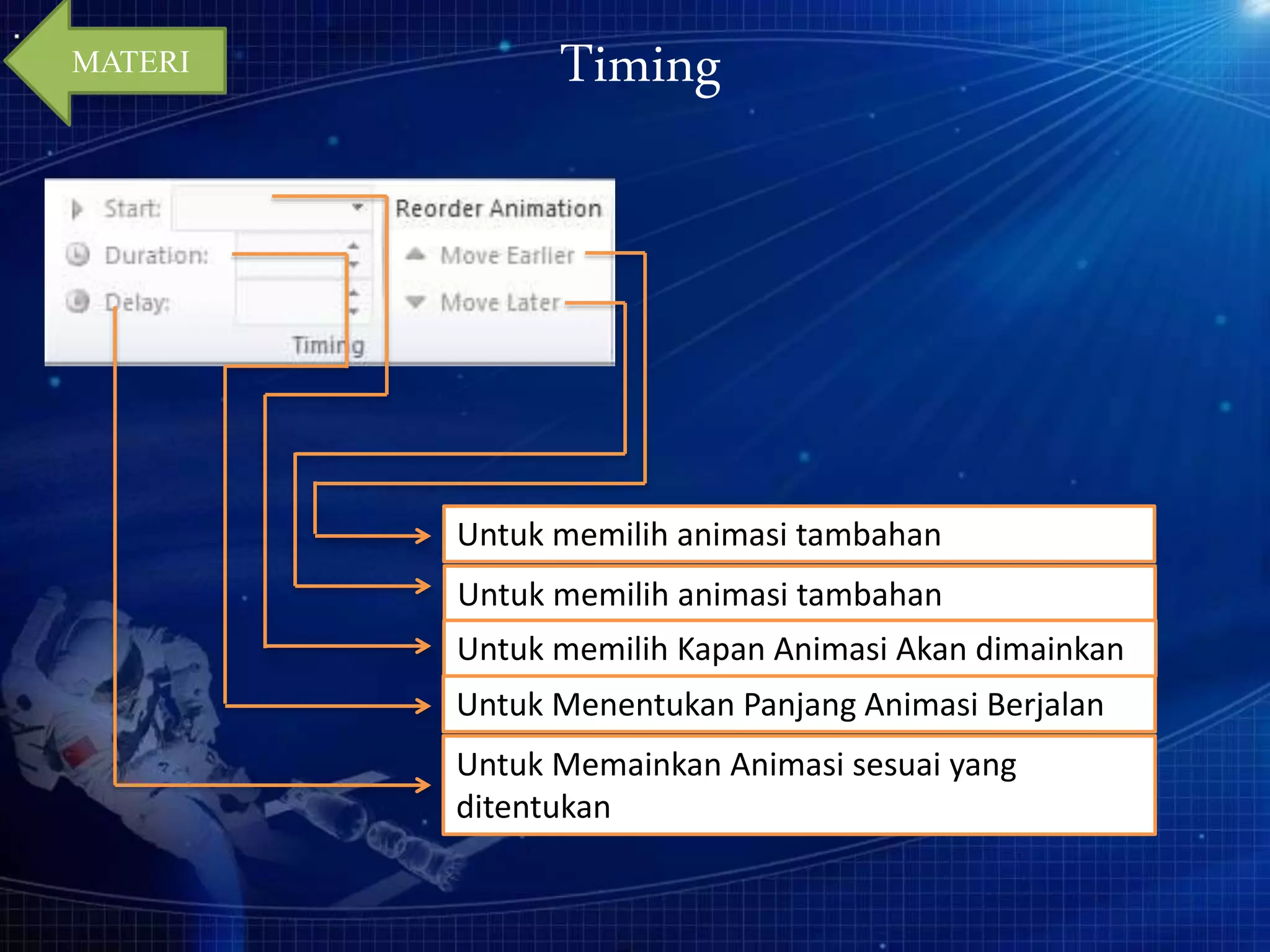 MATERI

Timing

Start:
Duration:
Delay:
Timing

Reorder Animation
Move Earlier
Move Later

Untuk memilih animasi tambahan

Untuk memilih animasi tambahan

Untuk memilih Kapan Animasi Akan dimainkan

Untuk Menentukan Panjang Animasi Berjalan

Untuk Memainkan Animasi sesuai yang ditentukan